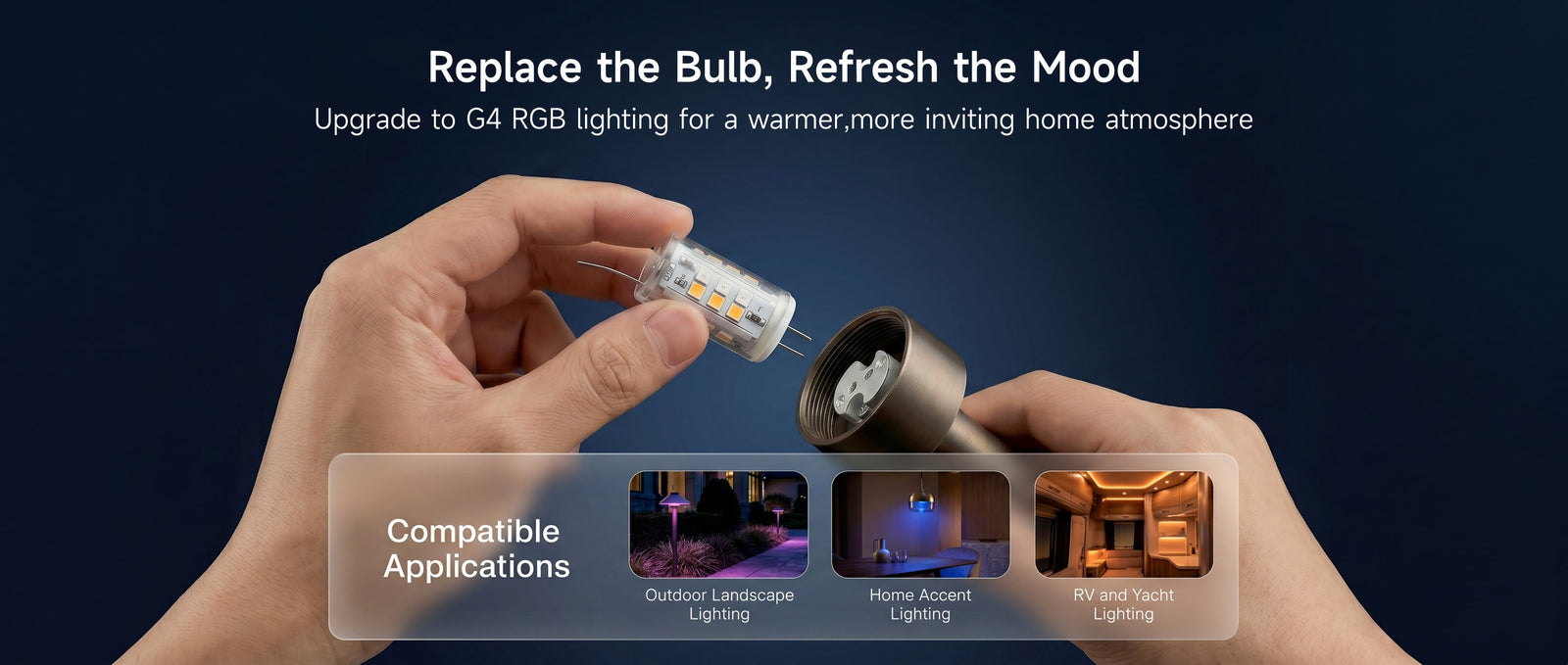 Replace the Bulb, Refresh the Mood
Upgrade to G4 RGB lighting for a warmer,more inviting home atmosphere

Compatible Applications

Outdoor Landscape Lighting

Home Accent Lighting

RV and Yacht Lighting